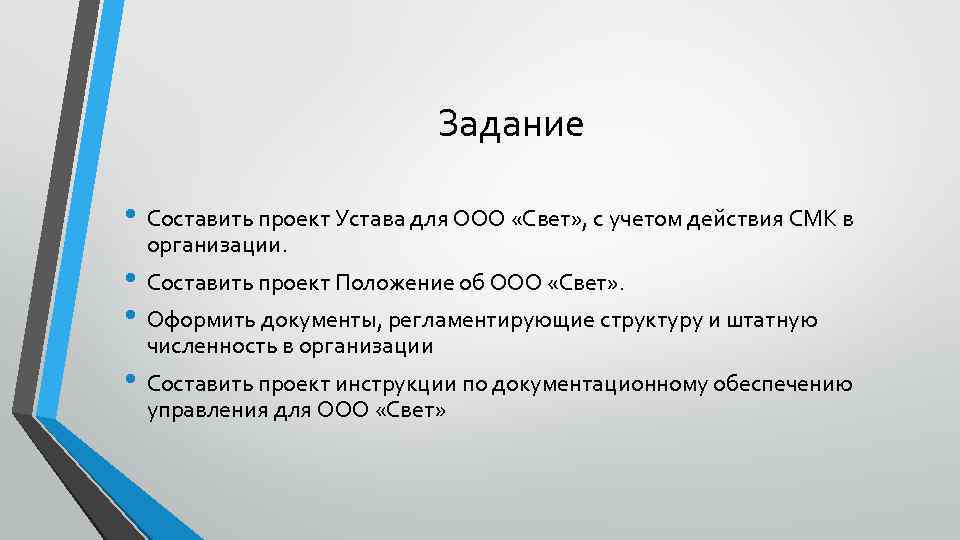 Задание

• Составить проект Устава для ООО «Свет», с учетом действия СМК в организации.
• Составить проект Положение об ООО «Свет».
• Оформить документы, регламентирующие структуру и штатную численность в организации
• Составить проект инструкции по документационному обеспечению управления для ООО «Свет»